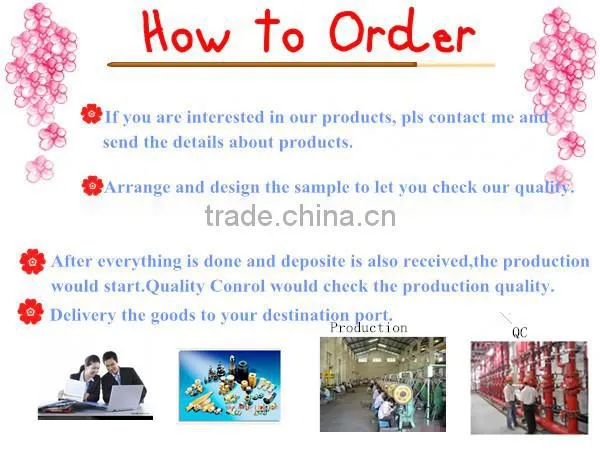 How to Order

If you are interested in our products, pls contact me and send the details about products.

Arrange and design the sample to let you check our quality.

trade.china.cn

After everything is done and deposite is also received,the production would start.Quality Conrol would check the production quality.

Delivery the goods to your destination port.

Production

QC